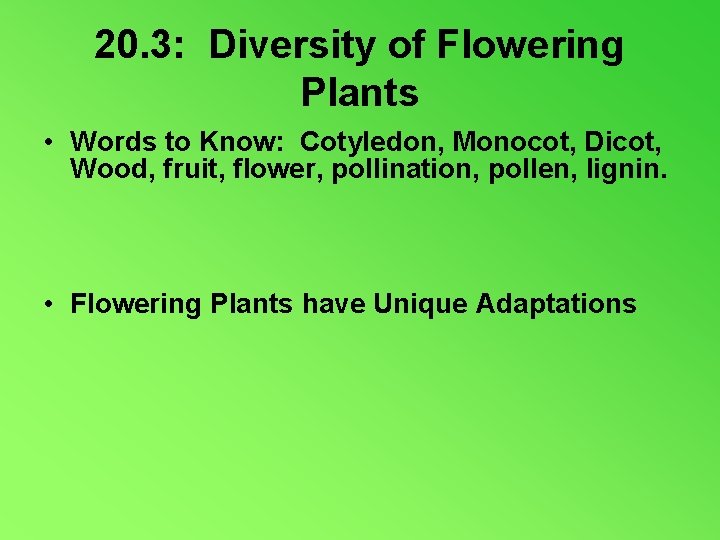 20.3: Diversity of Flowering Plants

• Words to Know: Cotyledon, Monocot, Dicot, Wood, fruit, flower, pollination, pollen, lignin.

• Flowering Plants have Unique Adaptations